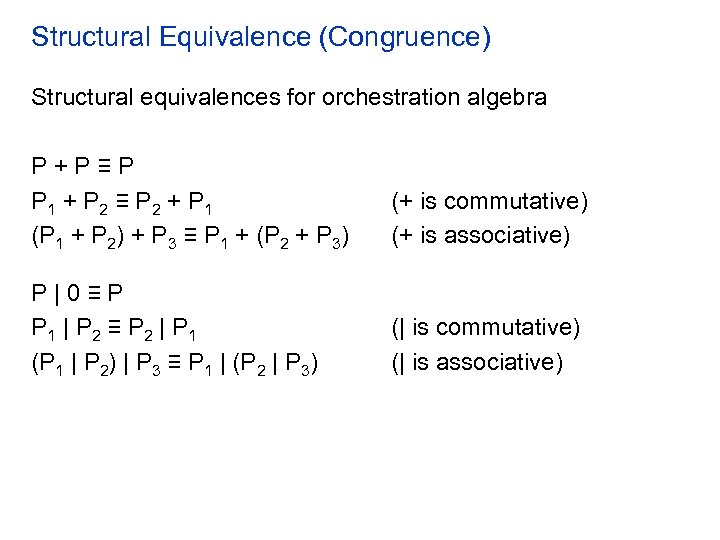 Structural Equivalence (Congruence)

Structural equivalences for orchestration algebra

$P + P \equiv P$

$P_1 + P_2 \equiv P_2 + P_1$ (+ is commutative)

$(P_1 + P_2) + P_3 \equiv P_1 + (P_2 + P_3)$ (+ is associative)

$P \mid 0 \equiv P$

$P_1 \mid P_2 \equiv P_2 \mid P_1$ (| is commutative)

$(P_1 \mid P_2) \mid P_3 \equiv P_1 \mid (P_2 \mid P_3)$ (| is associative)